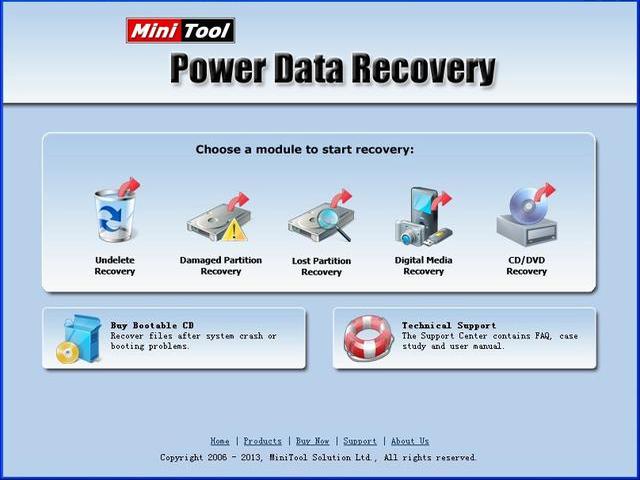 MiniTool
Power Data Recovery

Choose a module to start recovery:

Undelete Recovery

Damaged Partition Recovery

Lost Partition Recovery

Digital Media Recovery

CD/DVD Recovery

Buy Bootable CD
Recover files after system crash or booting problems.

Technical Support
The Support Center contains FAQ, case study and user manual.

Home | Products | Buy Now | Support | About Us

Copyright 2006 - 2013, MiniTool Solution Ltd., All rights reserved.